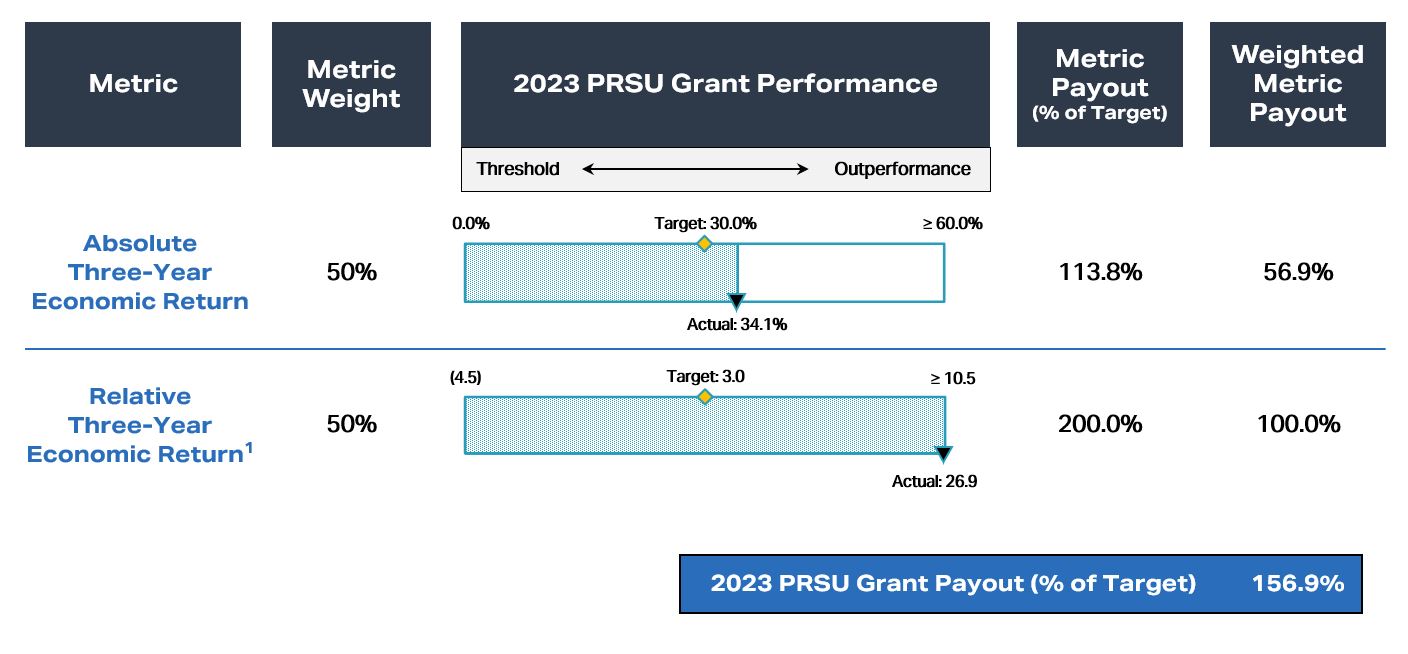 | Metric | Metric Weight | 2023 PRSU Grant Performance | Metric Payout (% of Target) | Weighted Metric Payout |
|---|---|---|---|---|
| | | Threshold ⟷ Outperformance | | |
| Absolute Three-Year Economic Return | 50% | 0.0% Target: 30.0% ≥ 60.0% Actual: 34.1% | 113.8% | 56.9% |
| Relative Three-Year Economic Return$^1$ | 50% | (4.5) Target: 3.0 ≥ 10.5 Actual: 26.9 | 200.0% | 100.0% |

2023 PRSU Grant Payout (% of Target) 156.9%